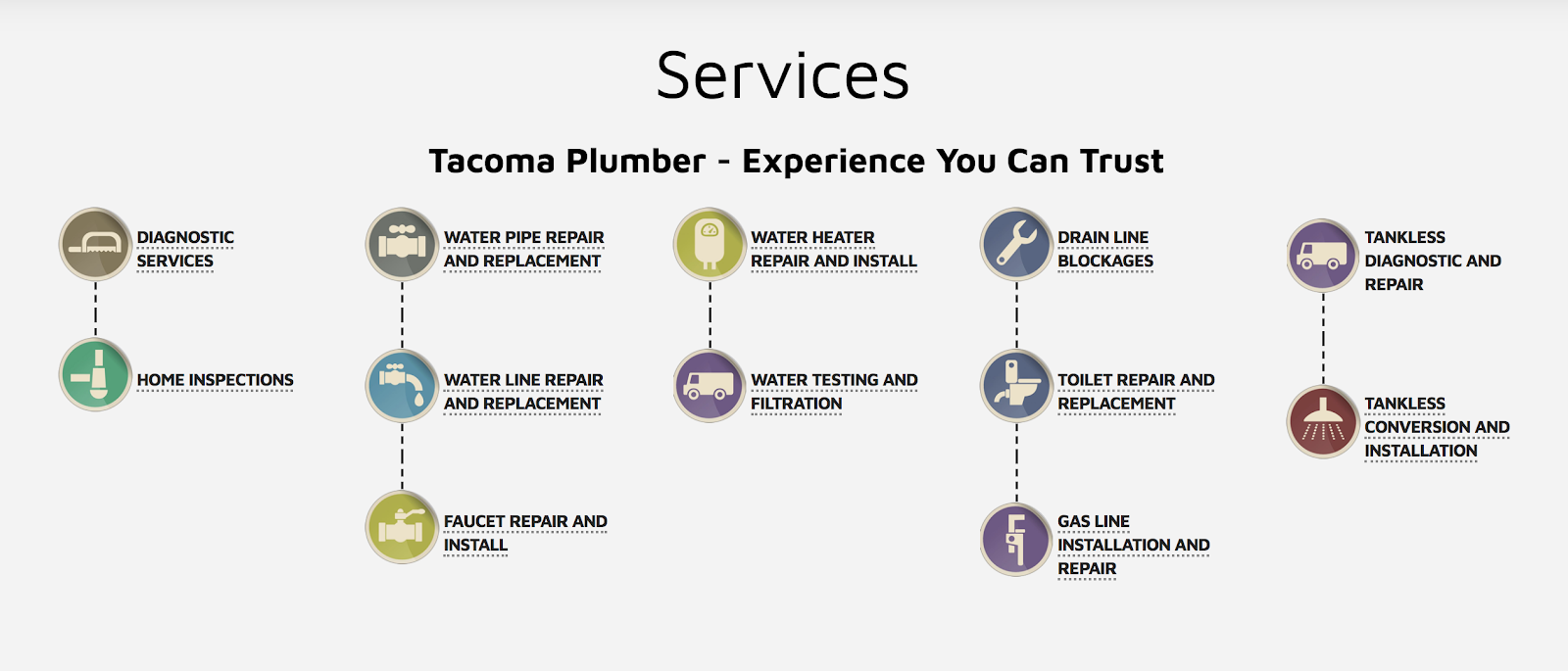 Services

Tacoma Plumber - Experience You Can Trust

DIAGNOSTIC SERVICES

HOME INSPECTIONS

WATER PIPE REPAIR AND REPLACEMENT

WATER LINE REPAIR AND REPLACEMENT

FAUCET REPAIR AND INSTALL

WATER HEATER REPAIR AND INSTALL

WATER TESTING AND FILTRATION

DRAIN LINE BLOCKAGES

TOILET REPAIR AND REPLACEMENT

GAS LINE INSTALLATION AND REPAIR

TANKLESS DIAGNOSTIC AND REPAIR

TANKLESS CONVERSION AND INSTALLATION